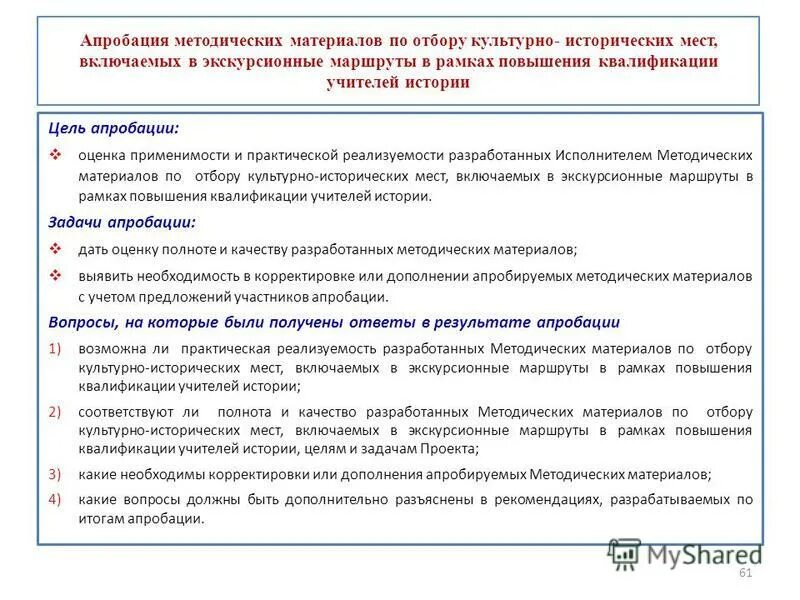 Апробация методических материалов по отбору культурно- исторических мест, включаемых в экскурсионные маршруты в рамках повышения квалификации учителей истории

Цель апробации:

❖ оценка применимости и практической реализуемости разработанных Исполнителем Методических материалов по отбору культурно-исторических мест, включаемых в экскурсионные маршруты в рамках повышения квалификации учителей истории.

Задачи апробации:

❖ дать оценку полноте и качеству разработанных методических материалов;

❖ выявить необходимость в корректировке или дополнении апробируемых методических материалов с учетом предложений участников апробации.

Вопросы, на которые были получены ответы в результате апробации

1) возможна ли практическая реализуемость разработанных Методических материалов по отбору культурно-исторических мест, включаемых в экскурсионные маршруты в рамках повышения квалификации учителей истории;

2) соответствуют ли полнота и качество разработанных Методических материалов по отбору культурно-исторических мест, включаемых в экскурсионные маршруты в рамках повышения квалификации учителей истории, целям и задачам Проекта;

3) какие необходимы корректировки или дополнения апробируемых Методических материалов;

4) какие вопросы должны быть дополнительно разъяснены в рекомендациях, разрабатываемых по итогам апробации.

MyShared

61